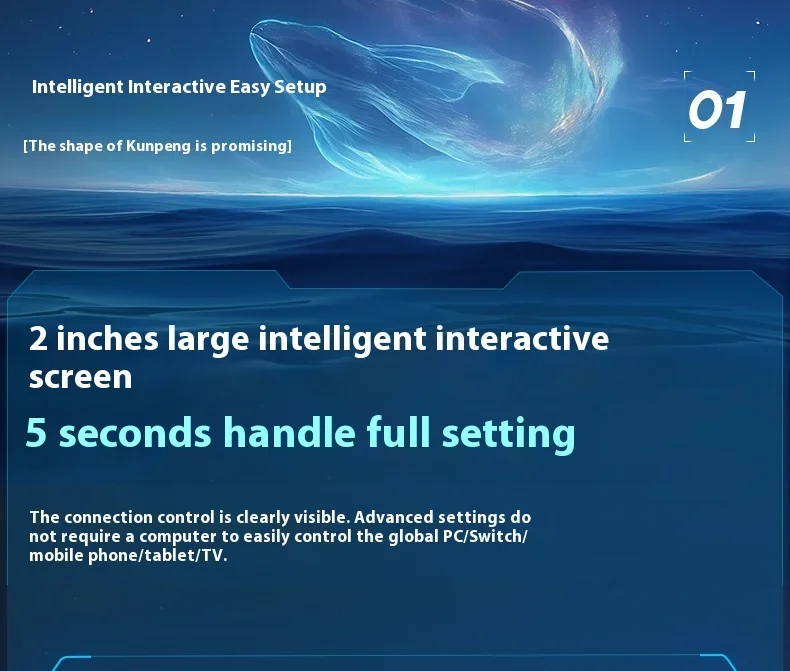 Intelligent Interactive Easy Setup

01

[The shape of Kunpeng is promising]

2 inches large intelligent interactive screen

5 seconds handle full setting

The connection control is clearly visible. Advanced settings do not require a computer to easily control the global PC/Switch/mobile phone/tablet/TV.